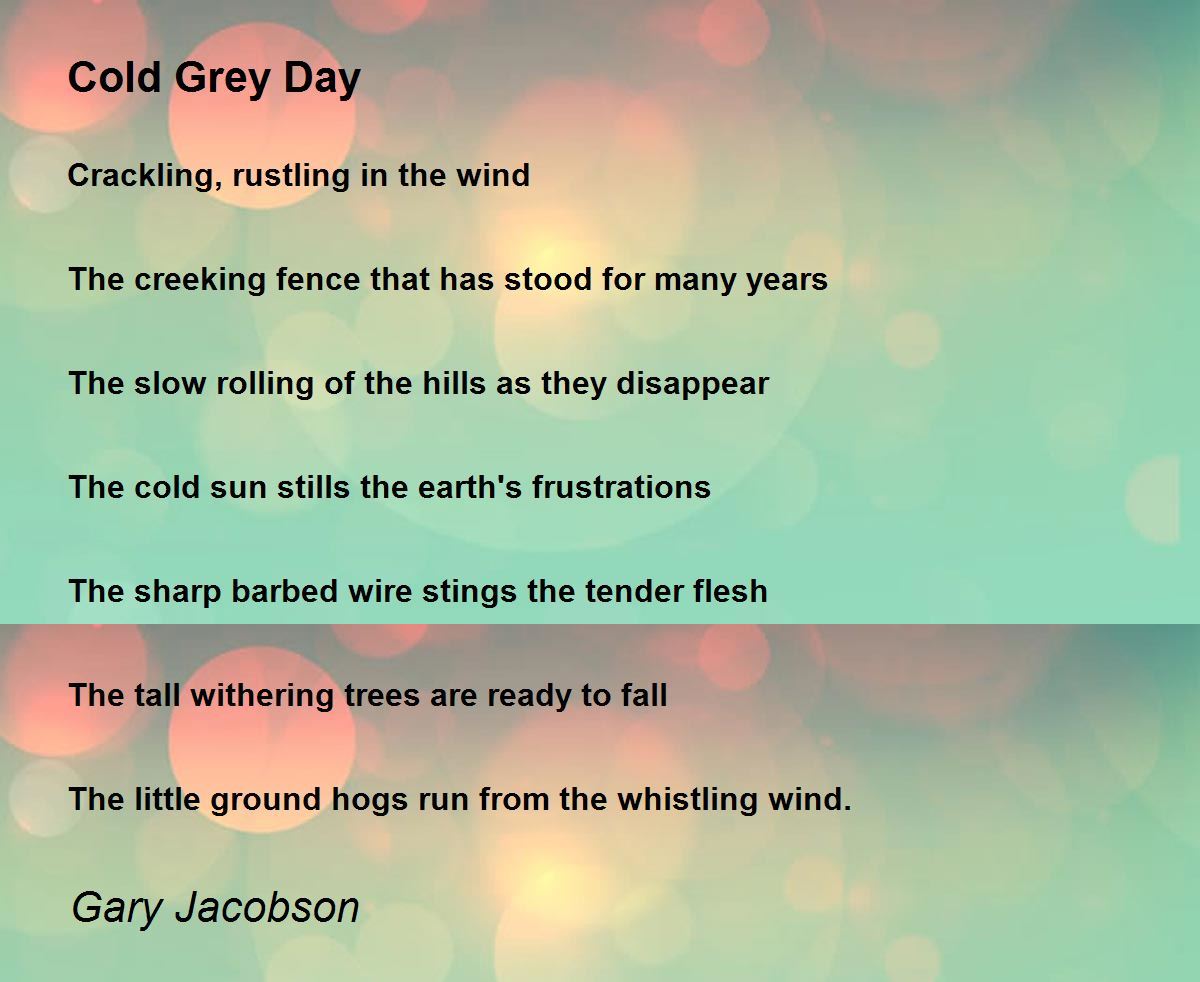 Cold Grey Day

Crackling, rustling in the wind

The creeking fence that has stood for many years

The slow rolling of the hills as they disappear

The cold sun stills the earth's frustrations

The sharp barbed wire stings the tender flesh

The tall withering trees are ready to fall

The little ground hogs run from the whistling wind.

Gary Jacobson